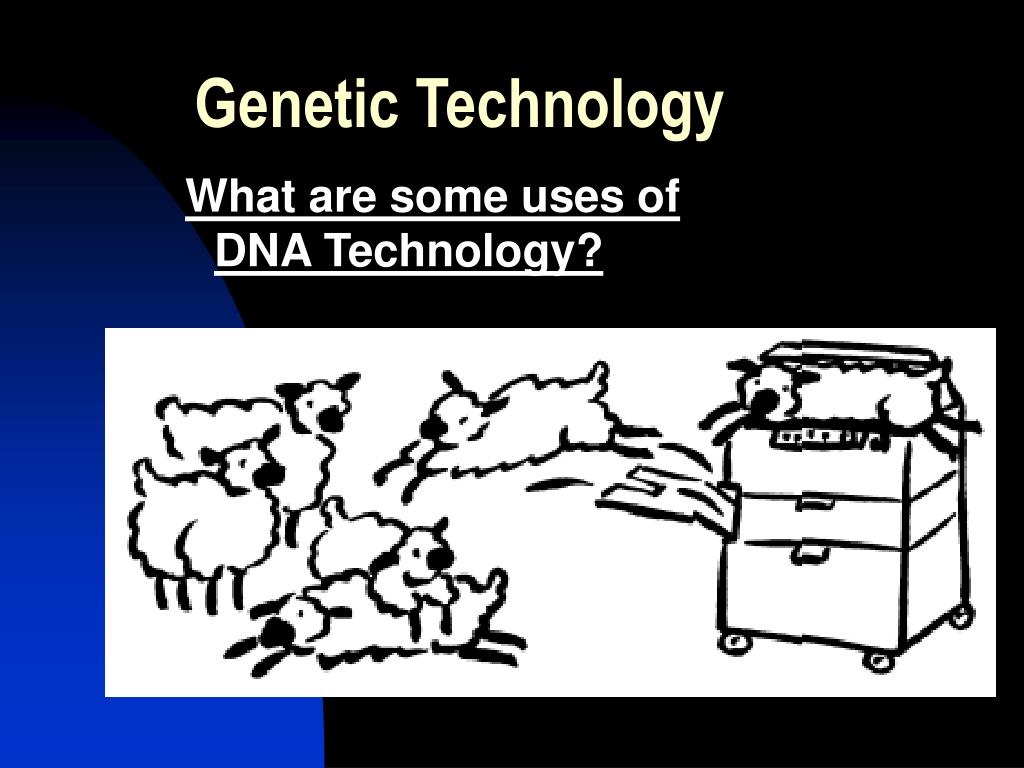 Genetic Technology

What are some uses of DNA Technology?